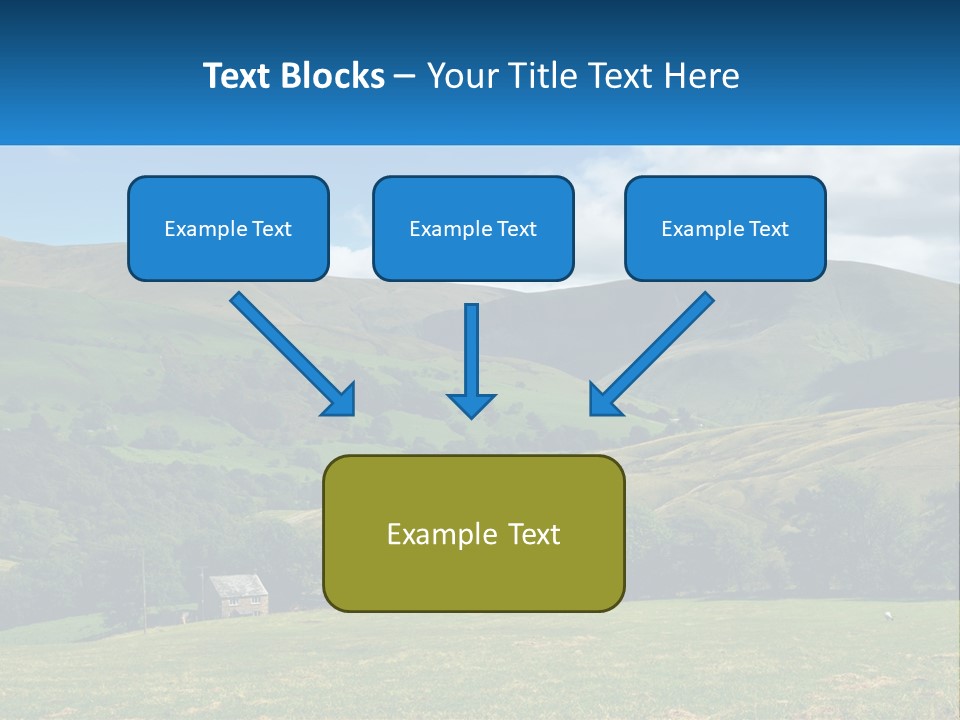 Text Blocks – Your Title Text Here

Example Text

Example Text

Example Text

Example Text